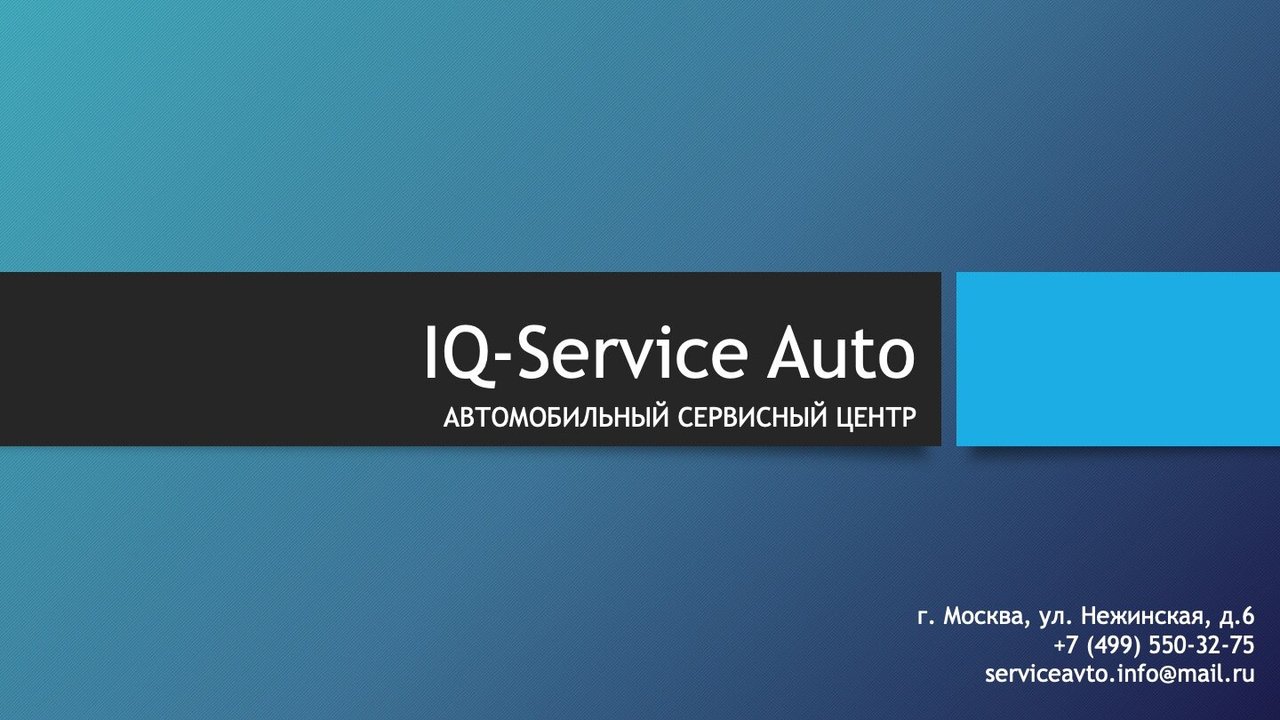 IQ-Service Auto
АВТОМОБИЛЬНЫЙ СЕРВИСНЫЙ ЦЕНТР

г. Москва, ул. Нежинская, д.6
+7 (499) 550-32-75
serviceavto.info@mail.ru